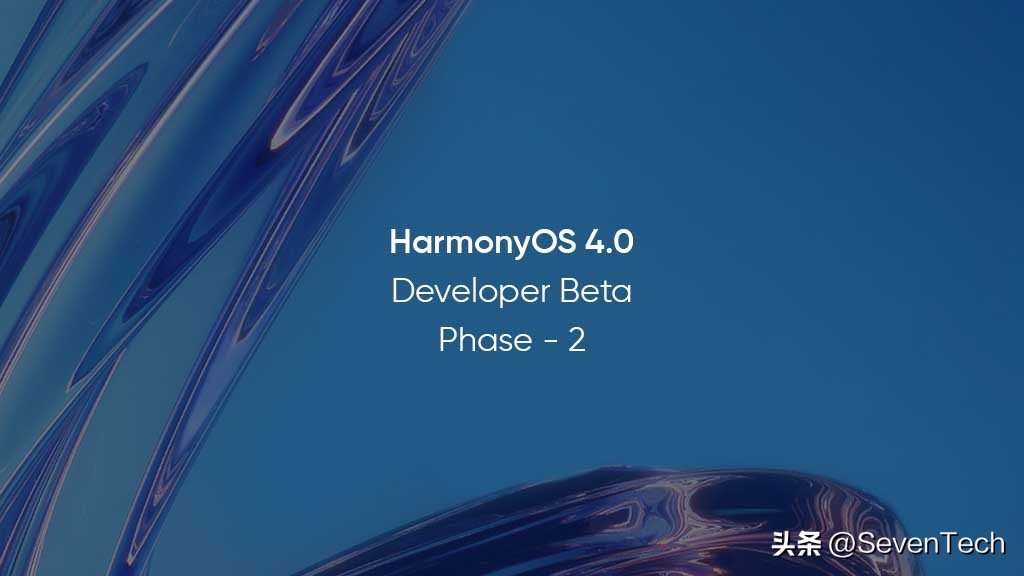 HarmonyOS 4.0
Developer Beta
Phase - 2

头条 @SevenTech